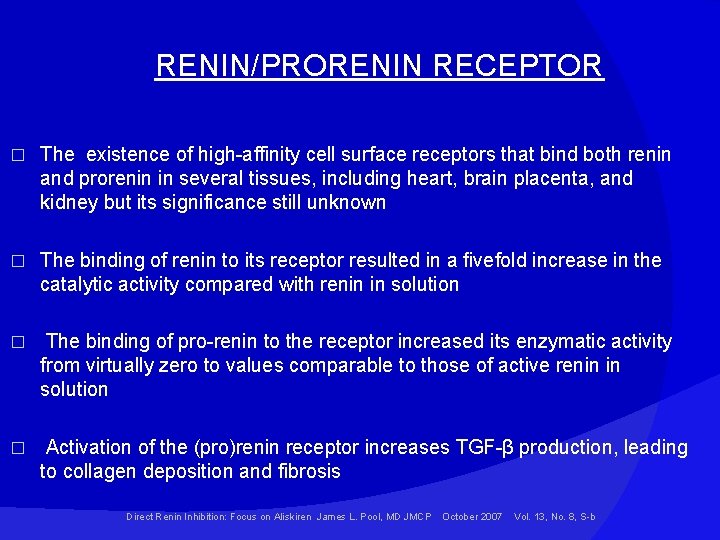 RENIN/PRORENIN RECEPTOR

□ The existence of high-affinity cell surface receptors that bind both renin and prorenin in several tissues, including heart, brain placenta, and kidney but its significance still unknown

□ The binding of renin to its receptor resulted in a fivefold increase in the catalytic activity compared with renin in solution

□ The binding of pro-renin to the receptor increased its enzymatic activity from virtually zero to values comparable to those of active renin in solution

□ Activation of the (pro)renin receptor increases TGF-β production, leading to collagen deposition and fibrosis

Direct Renin Inhibition: Focus on Aliskiren James L. Pool, MD JMCP October 2007 Vol. 13, No. 8, S-b